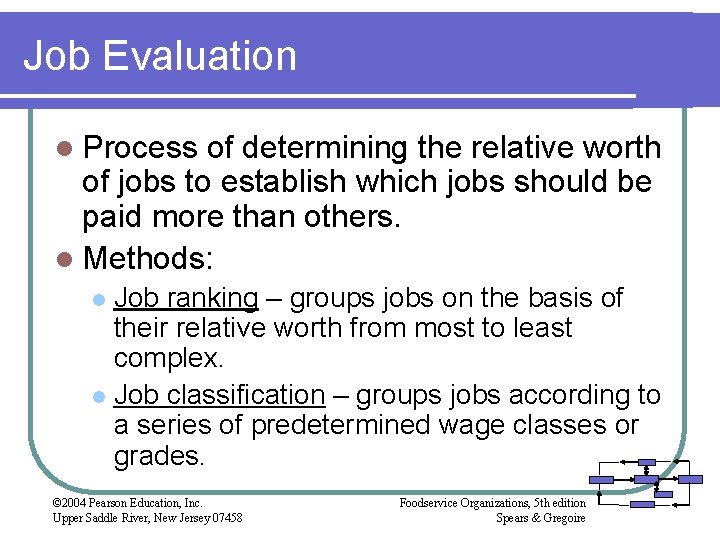 Job Evaluation

Process of determining the relative worth of jobs to establish which jobs should be paid more than others.

Methods:

Job ranking – groups jobs on the basis of their relative worth from most to least complex.

Job classification – groups jobs according to a series of predetermined wage classes or grades.

©2004 Pearson Education, Inc.
Upper Saddle River, New Jersey 07458

Foodservice Organizations, 5th edition
Spears & Gregoire